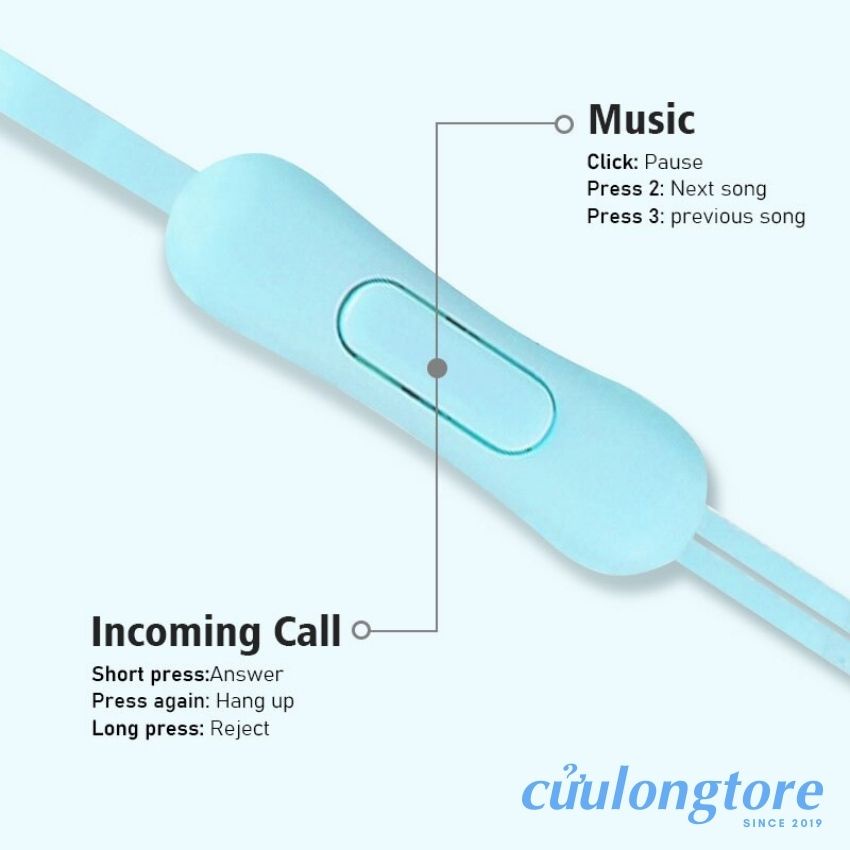 Music
Click: Pause
Press 2: Next song
Press 3: previous song

Incoming Call
Short press:Answer
Press again: Hang up
Long press: Reject

cửulongtore
SINCE 2019